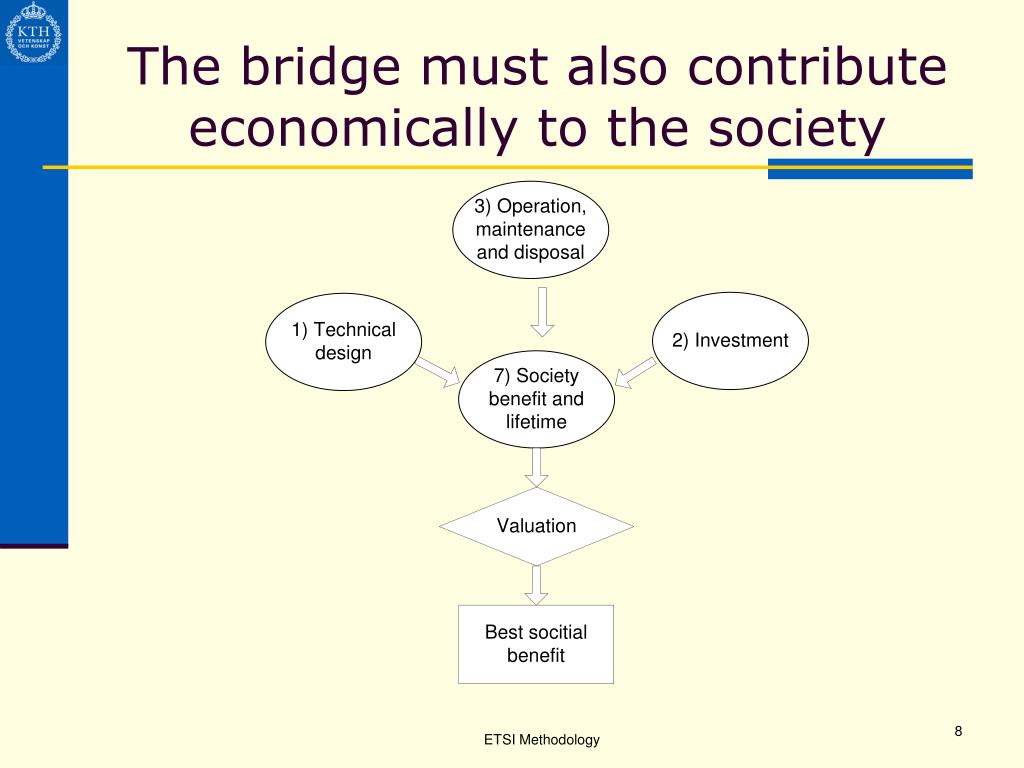 KTH
VETENSKAP
OCH KONST

The bridge must also contribute economically to the society

3) Operation, maintenance and disposal

1) Technical design

2) Investment

7) Society benefit and lifetime

Valuation

Best socitial benefit

ETSI Methodology

8